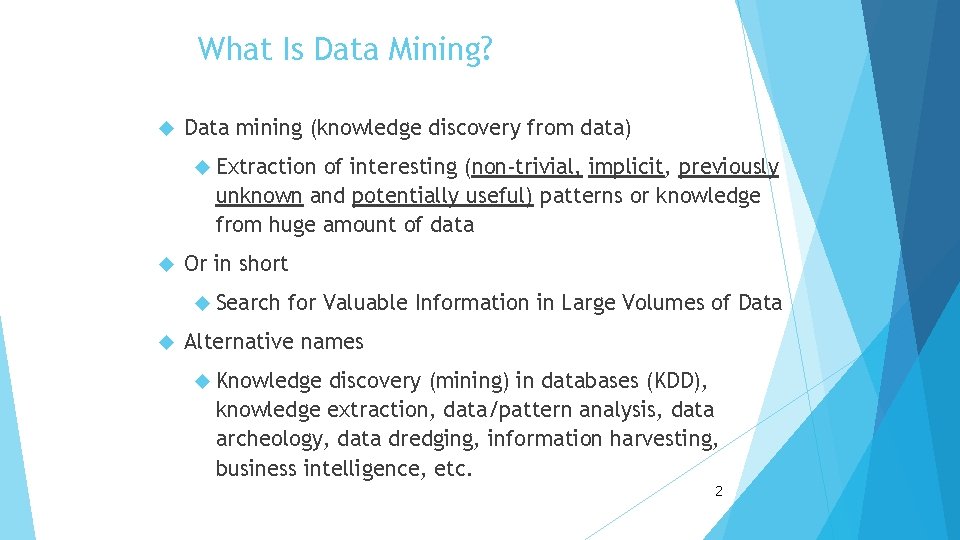 What Is Data Mining?

Data mining (knowledge discovery from data)

Extraction of interesting (non-trivial, implicit, previously unknown and potentially useful) patterns or knowledge from huge amount of data

Or in short

Search for Valuable Information in Large Volumes of Data

Alternative names

Knowledge discovery (mining) in databases (KDD), knowledge extraction, data/pattern analysis, data archeology, data dredging, information harvesting, business intelligence, etc.

2